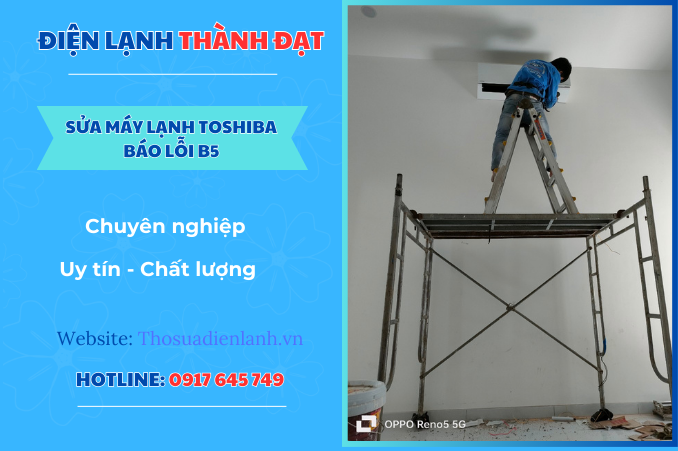 ĐIỆN LẠNH THÀNH ĐẠT

SỬA MÁY LẠNH TOSHIBA
BÁO LỖI B5

Chuyên nghiệp

Uy tín - Chất lượng

Website: Thosuadienlanh.vn

HOTLINE: 0917 645 749

OPPO Reno5 5G